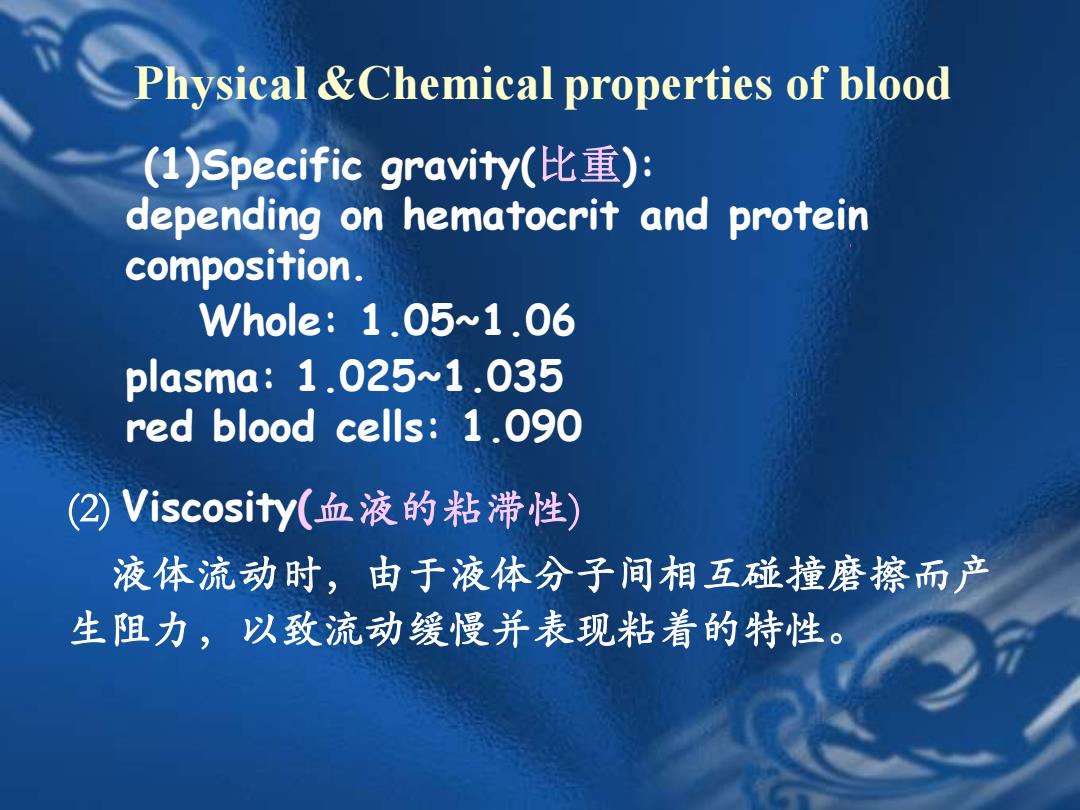 Physical &Chemical properties of blood

(1)Specific gravity(比重):
depending on hematocrit and protein composition.
Whole: 1.05~1.06
plasma: 1.025~1.035
red blood cells: 1.090

⑵ Viscosity(血液的粘滞性)

液体流动时，由于液体分子间相互碰撞磨擦而产生阻力，以致流动缓慢并表现粘着的特性。